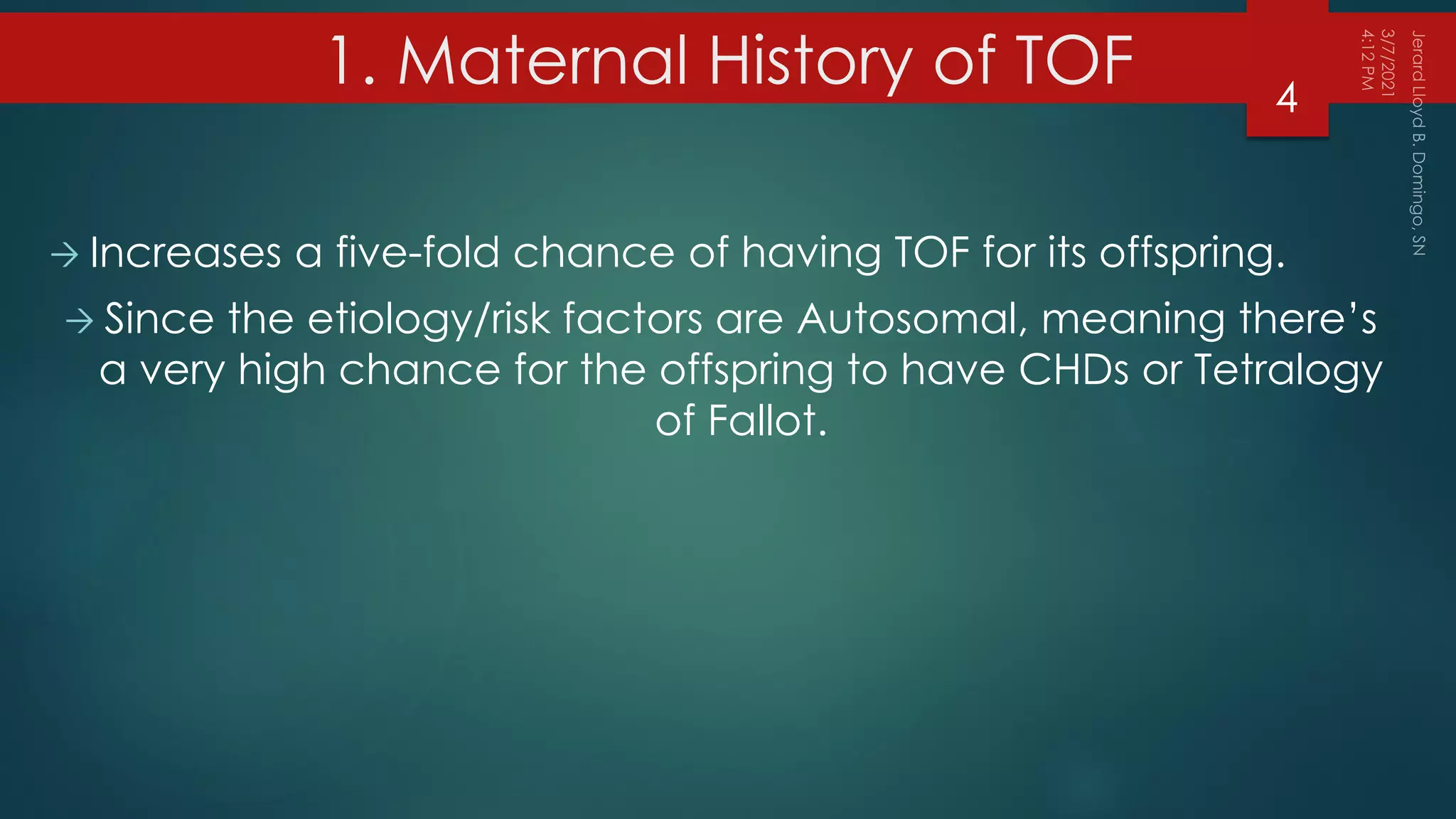 1. Maternal History of TOF

4

3/7/2021 4:12 PM

Jerard Lloyd B. Domingo, SN

→ Increases a five-fold chance of having TOF for its offspring.

→ Since the etiology/risk factors are Autosomal, meaning there's a very high chance for the offspring to have CHDs or Tetralogy of Fallot.